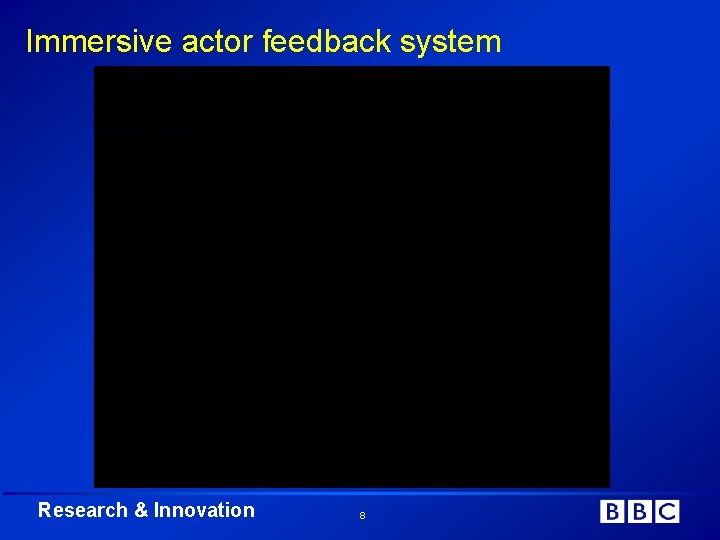 Immersive actor feedback system

Research & Innovation

8

BBC